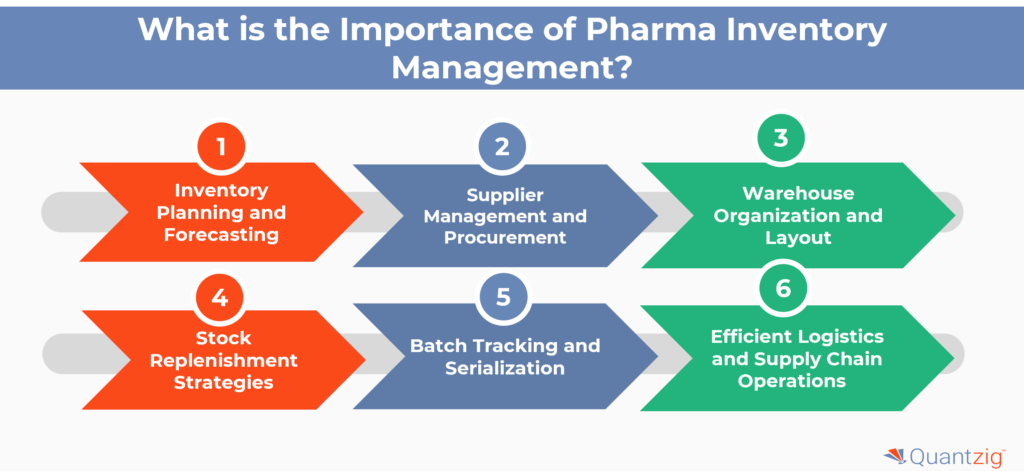 What is the Importance of Pharma Inventory Management?

1
Inventory Planning and Forecasting

2
Supplier Management and Procurement

3
Warehouse Organization and Layout

4
Stock Replenishment Strategies

5
Batch Tracking and Serialization

6
Efficient Logistics and Supply Chain Operations

Quantzig